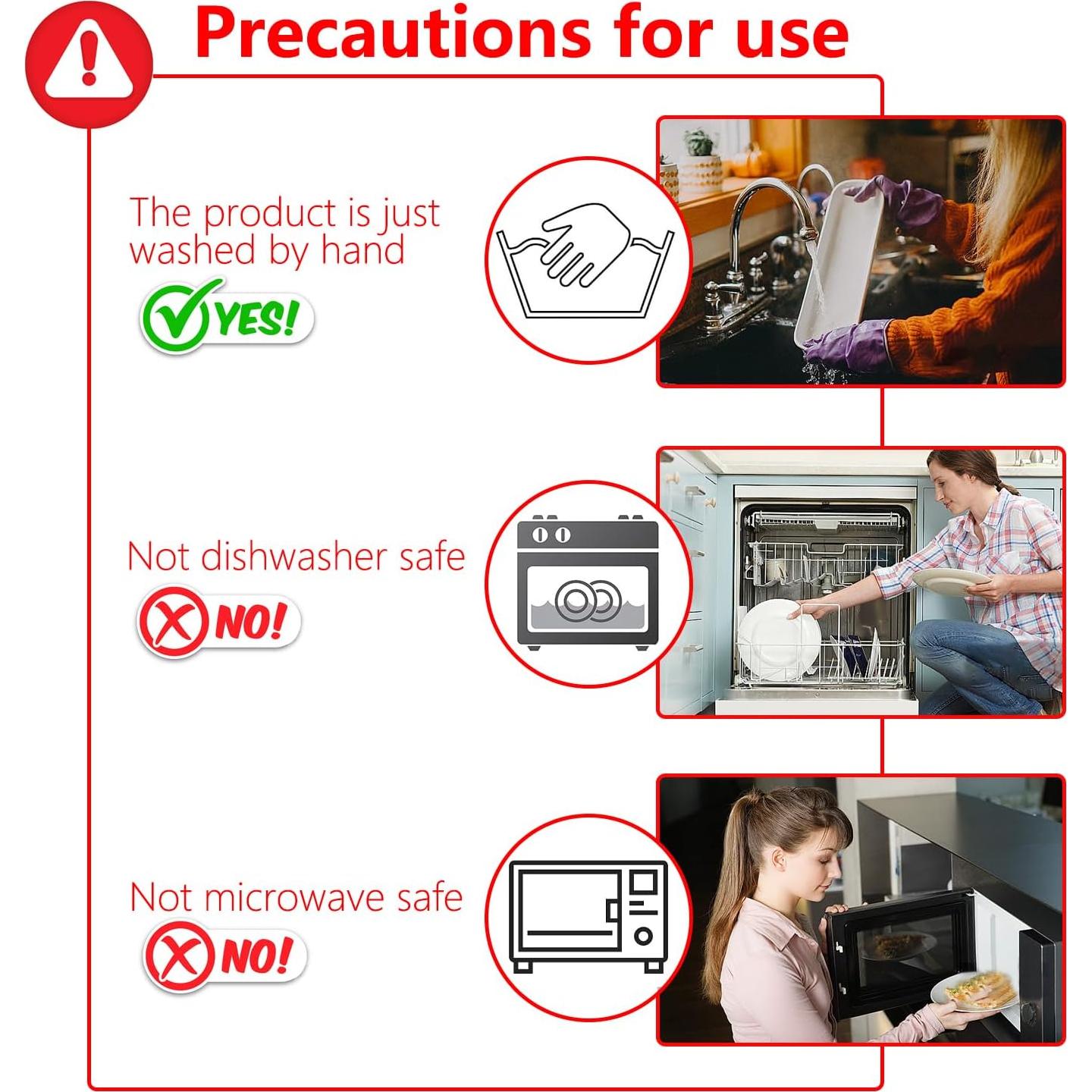 Precautions for use

The product is just washed by hand

YES!

Not dishwasher safe

NO!

Not microwave safe

NO!